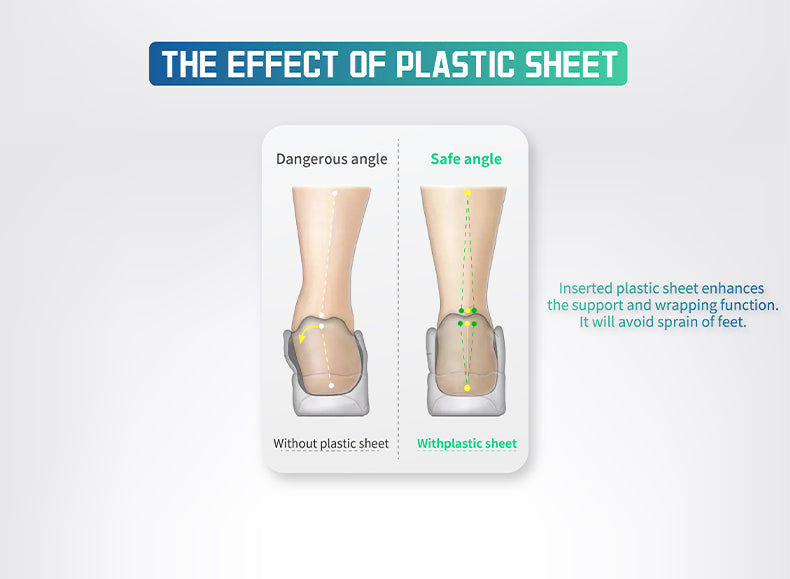 THE EFFECT OF PLASTIC SHEET

Dangerous angle

Without plastic sheet

Safe angle

Withplastic sheet

Inserted plastic sheet enhances the support and wrapping function. It will avoid sprain of feet.